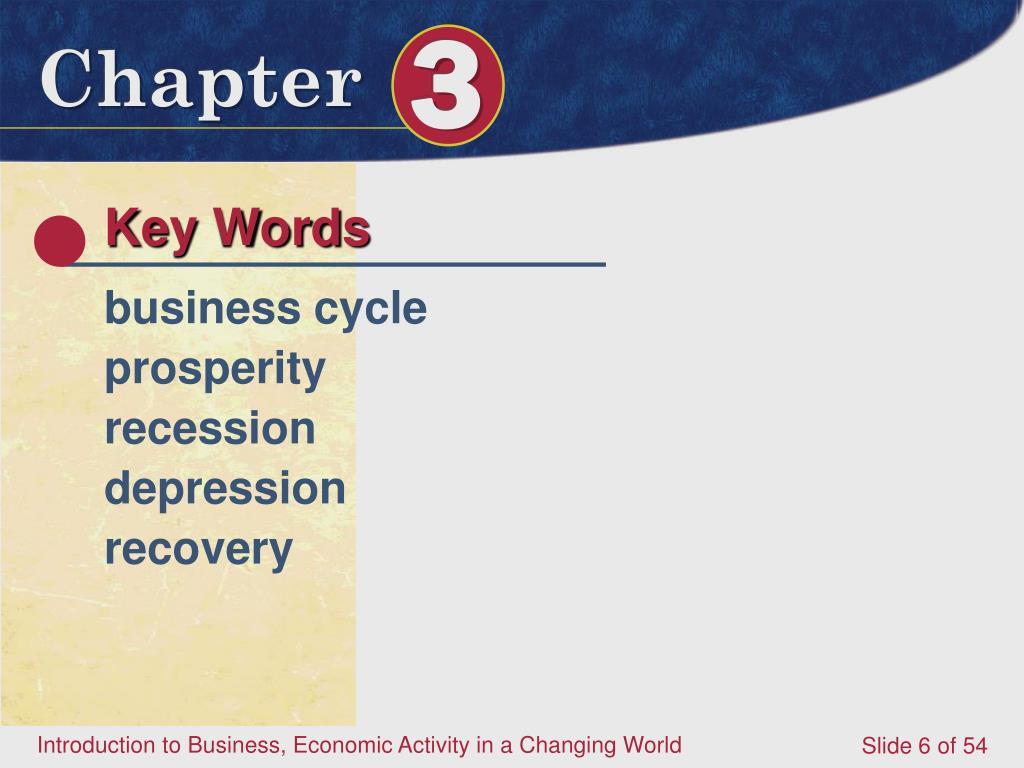 Chapter 3

Key Words

business cycle
prosperity
recession
depression
recovery

Introduction to Business, Economic Activity in a Changing World

Slide 6 of 54